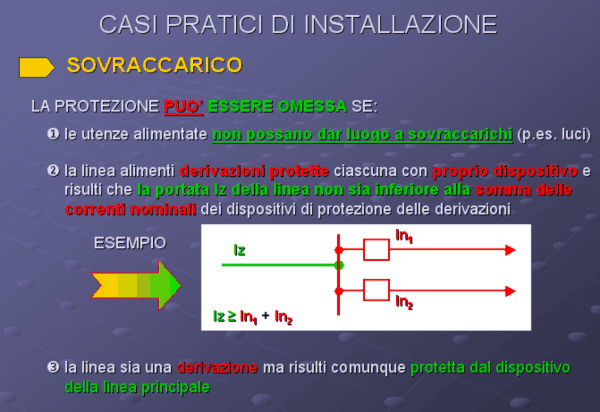 CASI PRATICI DI INSTALLAZIONE

SOVRACCARICO

LA PROTEZIONE PUO' ESSERE OMESSA SE:

❶ le utenze alimentate non possano dar luogo a sovraccarichi (p.es. luci)

❷ la linea alimenti derivazioni protette ciascuna con proprio dispositivo e risulti che la portata Iz della linea non sia inferiore alla somma delle correnti nominali dei dispositivi di protezione delle derivazioni

ESEMPIO

Iz

$In_1$

$In_2$

$Iz \geq In_1 + In_2$

❸ la linea sia una derivazione ma risulti comunque protetta dal dispositivo della linea principale